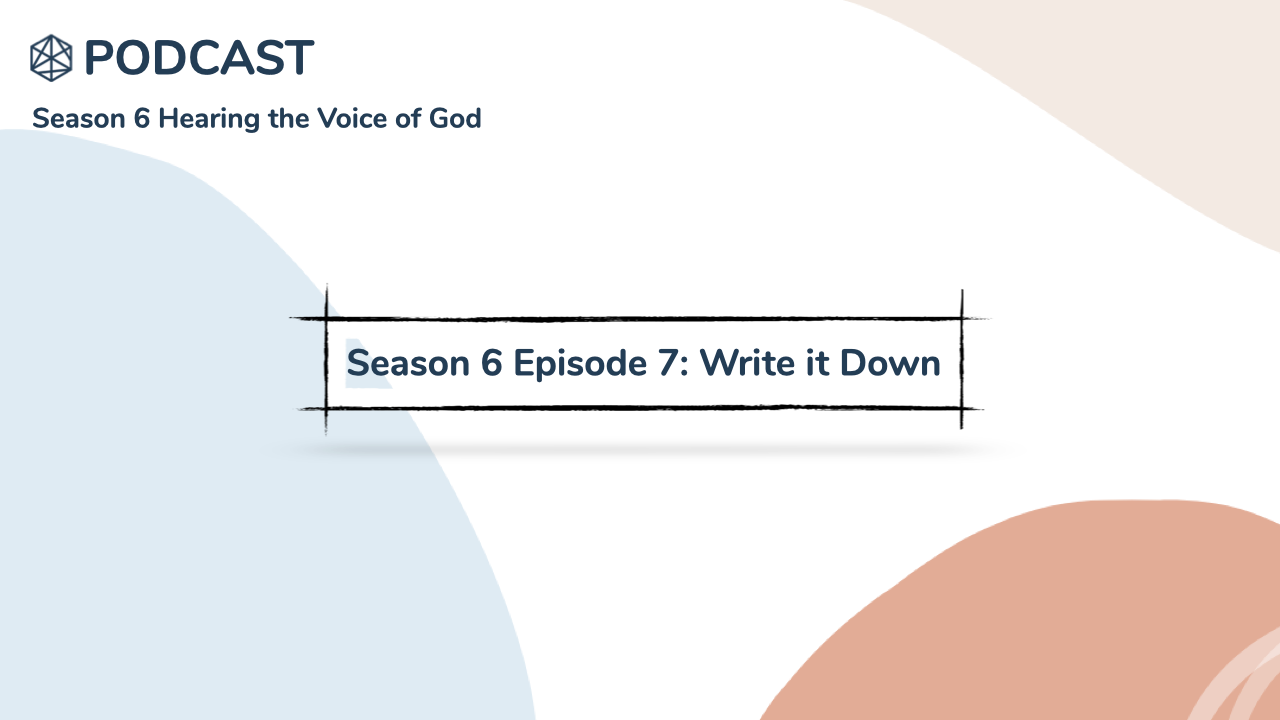 PODCAST

Season 6 Hearing the Voice of God

Season 6 Episode 7: Write it Down